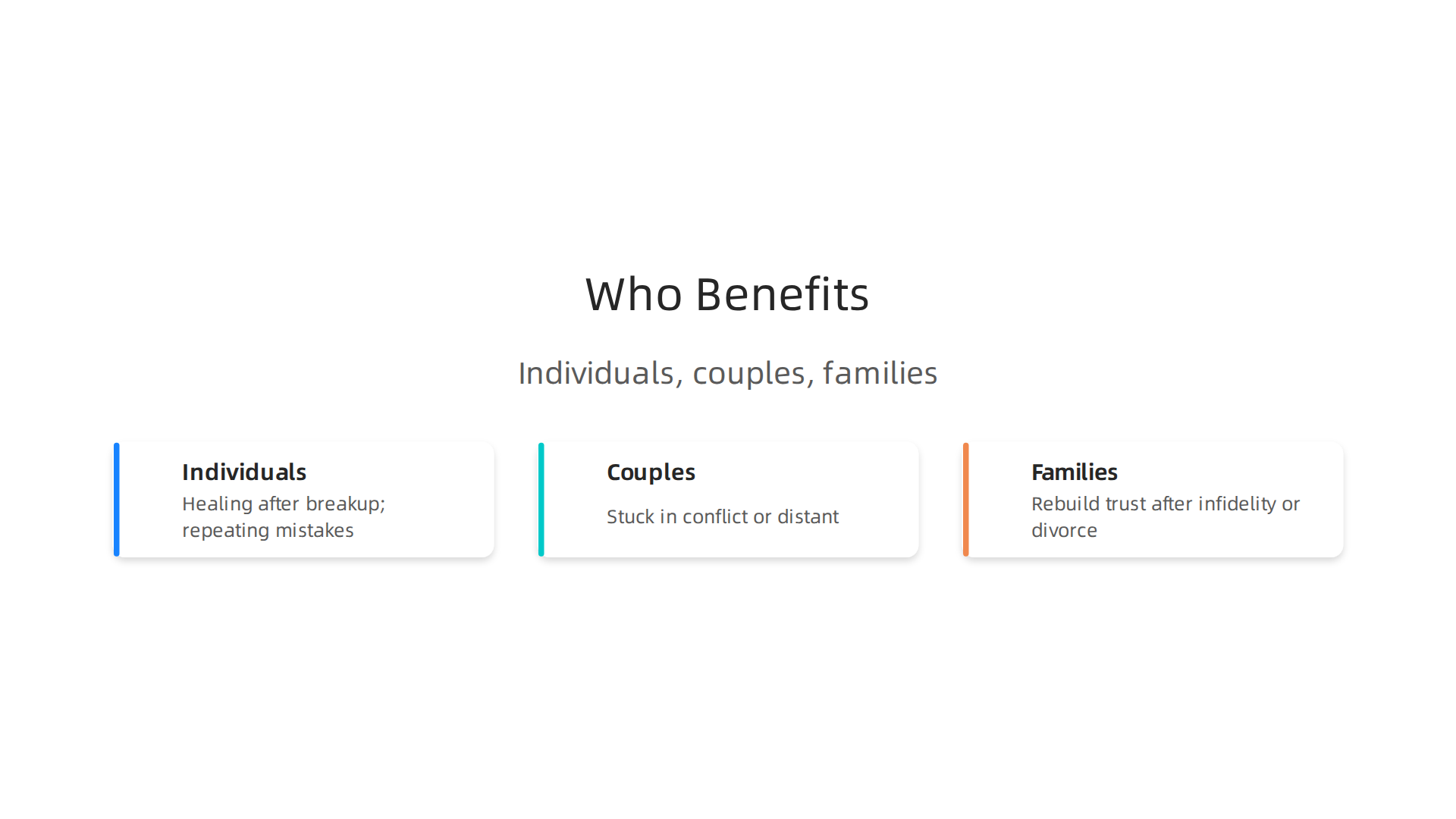 Who Benefits

Individuals, couples, families

Individuals
Healing after breakup; repeating mistakes

Couples
Stuck in conflict or distant

Families
Rebuild trust after infidelity or divorce